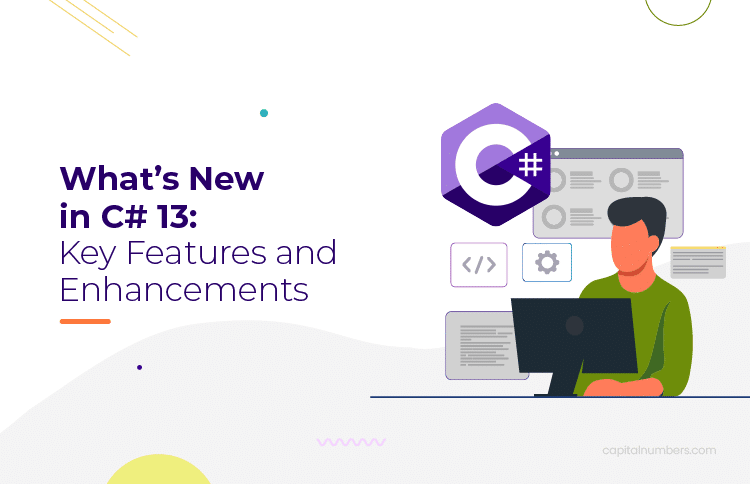 What's New in C# 13: Key Features and Enhancements

C#

</>

capitalnumbers.com